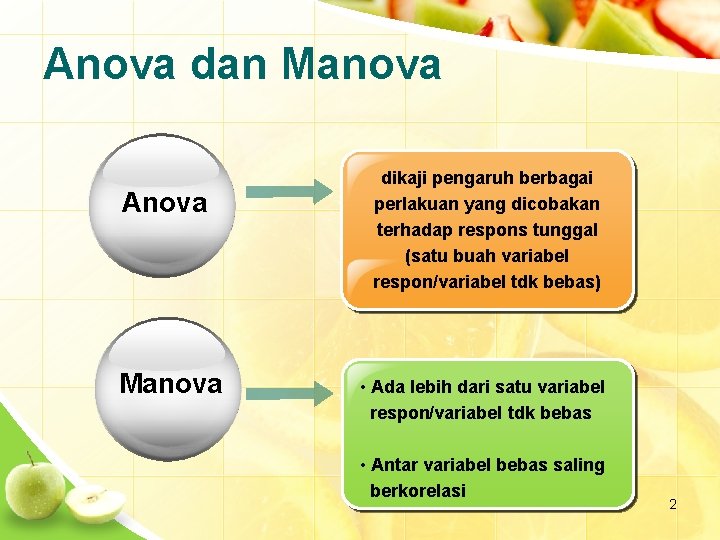 Anova dan Manova

Anova

dikaji pengaruh berbagai perlakuan yang dicobakan terhadap respons tunggal (satu buah variabel respon/variabel tdk bebas)

Manova

• Ada lebih dari satu variabel respon/variabel tdk bebas

• Antar variabel bebas saling berkorelasi

2